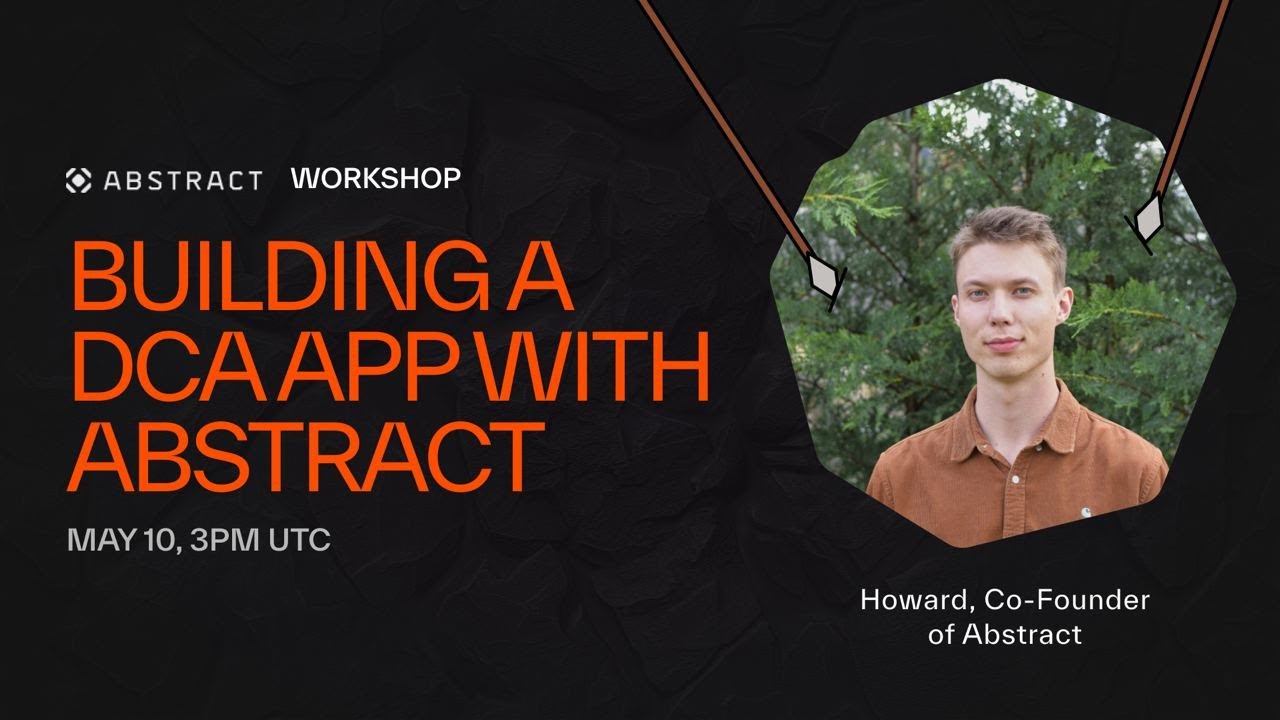 ABSTRACT WORKSHOP

BUILDING A DCA APP WITH ABSTRACT

MAY 10, 3PM UTC

Howard, Co-Founder of Abstract